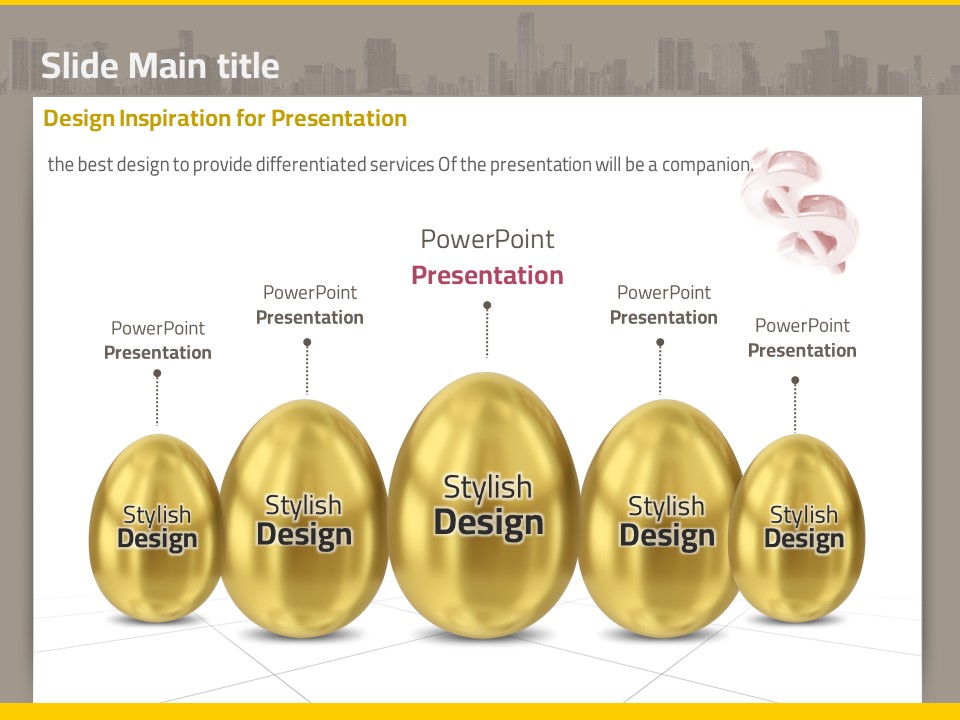 Slide Main title

Design Inspiration for Presentation

the best design to provide differentiated services Of the presentation will be a companion.

PowerPoint
Presentation

PowerPoint
Presentation

PowerPoint
Presentation

PowerPoint
Presentation

PowerPoint
Presentation

Stylish
Design

Stylish
Design

Stylish
Design

Stylish
Design

Stylish
Design